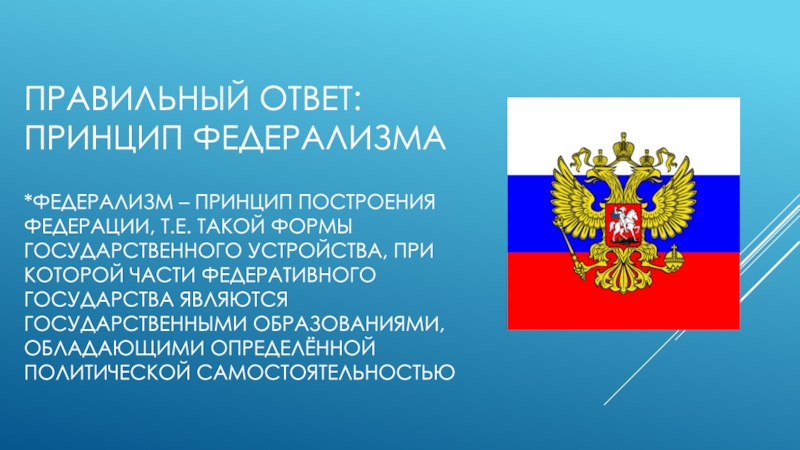 ПРАВИЛЬНЫЙ ОТВЕТ: ПРИНЦИП ФЕДЕРАЛИЗМА

*ФЕДЕРАЛИЗМ – ПРИНЦИП ПОСТРОЕНИЯ ФЕДЕРАЦИИ, Т.Е. ТАКОЙ ФОРМЫ ГОСУДАРСТВЕННОГО УСТРОЙСТВА, ПРИ КОТОРОЙ ЧАСТИ ФЕДЕРАТИВНОГО ГОСУДАРСТВА ЯВЛЯЮТСЯ ГОСУДАРСТВЕННЫМИ ОБРАЗОВАНИЯМИ, ОБЛАДАЮЩИМИ ОПРЕДЕЛЁННОЙ ПОЛИТИЧЕСКОЙ САМОСТОЯТЕЛЬНОСТЬЮ